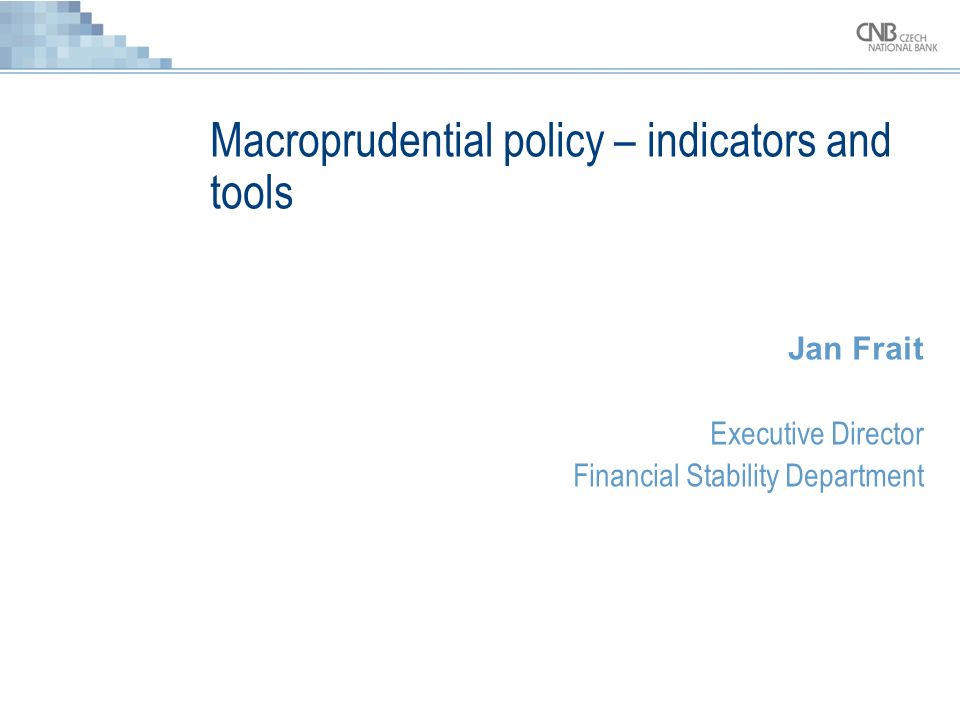 CNB CZECH NATIONAL BANK

Macroprudential policy – indicators and tools

Jan Frait

Executive Director
Financial Stability Department